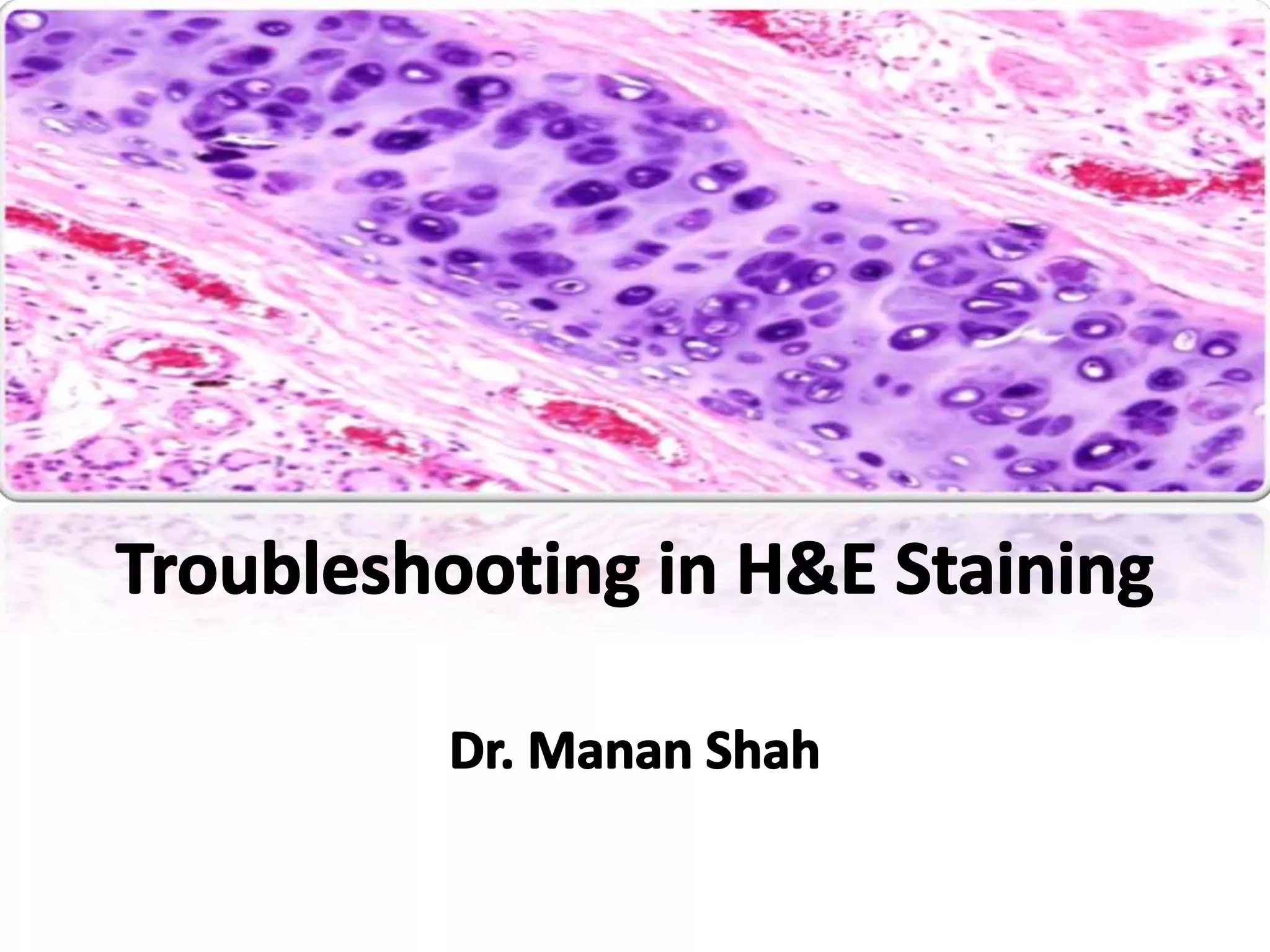 Troubleshooting in H&E Staining

Dr. Manan Shah